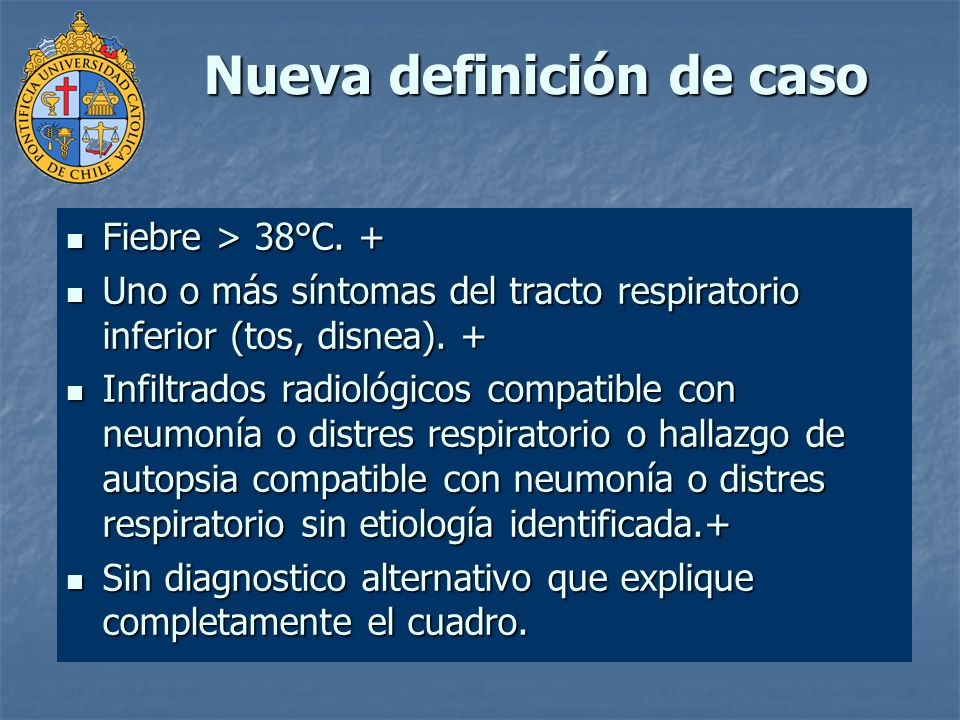 PONTIFICIA UNIVERSIDAD CATOLICA DE CHILE

Nueva definición de caso

- Fiebre > 38°C. +
- Uno o más síntomas del tracto respiratorio inferior (tos, disnea). +
- Infiltrados radiológicos compatible con neumonía o distres respiratorio o hallazgo de autopsia compatible con neumonía o distres respiratorio sin etiología identificada.+
- Sin diagnostico alternativo que explique completamente el cuadro.